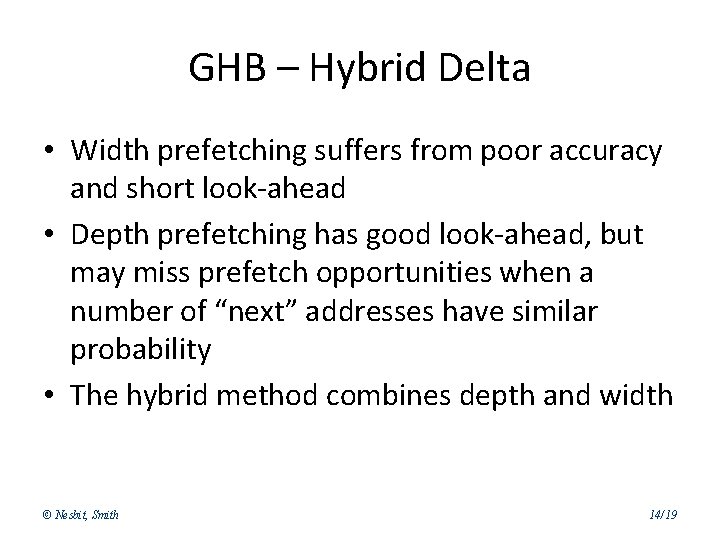 GHB – Hybrid Delta

• Width prefetching suffers from poor accuracy and short look-ahead
• Depth prefetching has good look-ahead, but may miss prefetch opportunities when a number of “next” addresses have similar probability
• The hybrid method combines depth and width

© Nesbit, Smith

14/19